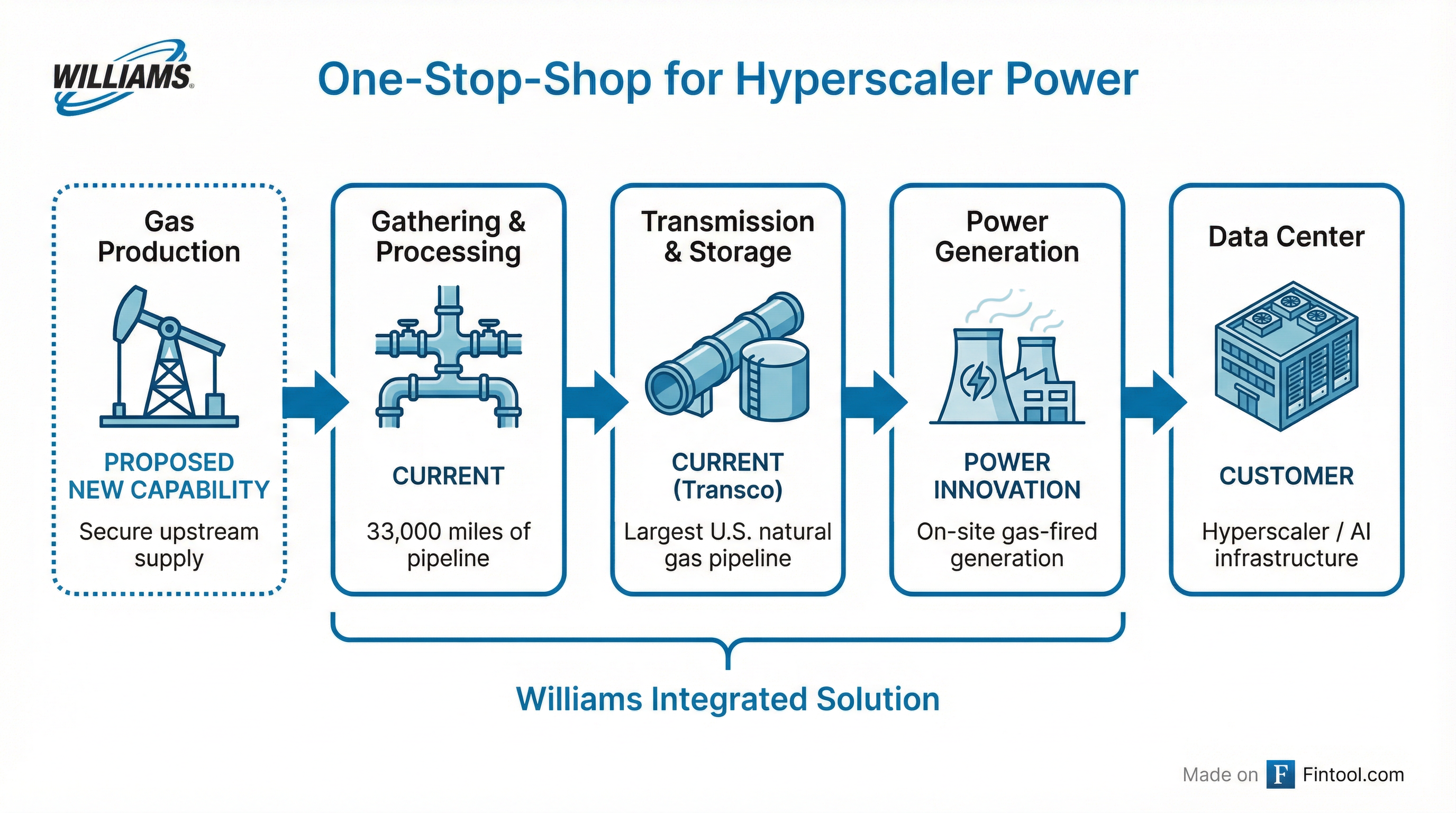 WILLIAMS.

One-Stop-Shop for Hyperscaler Power

Gas Production

PROPOSED NEW CAPABILITY

Secure upstream supply

Gathering & Processing

CURRENT

33,000 miles of pipeline

Transmission & Storage

CURRENT (Transco)

Largest U.S. natural gas pipeline

Power Generation

POWER INNOVATION

On-site gas-fired generation

Data Center

CUSTOMER

Hyperscaler / AI infrastructure

Williams Integrated Solution

Made on F Fintool.com